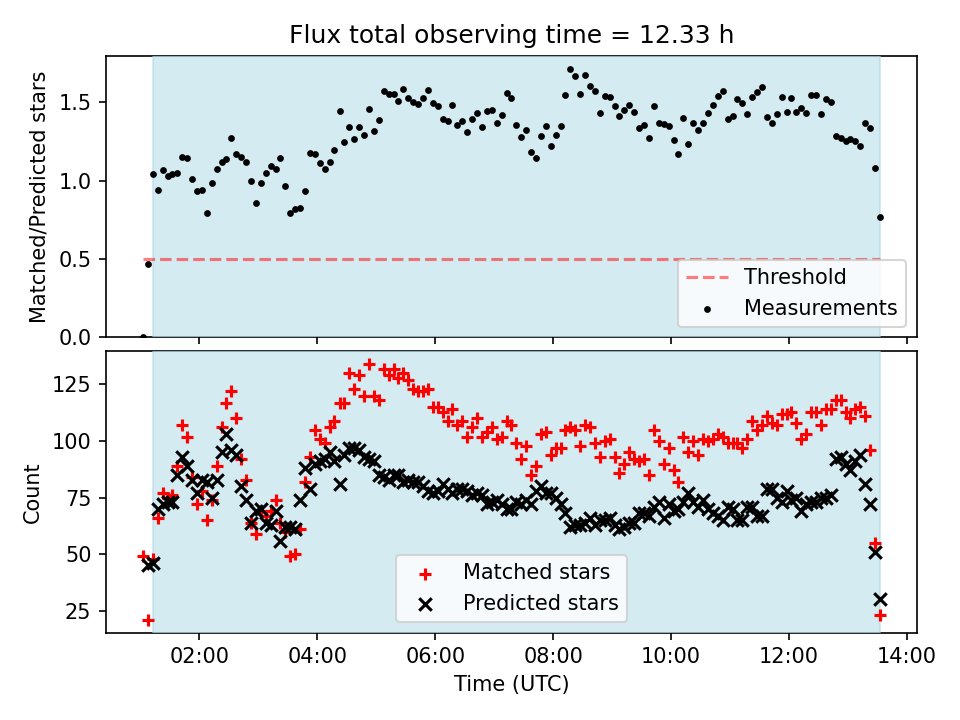 Flux total observing time = 12.33 h

Matched/Predicted stars

1.5
1.0
0.5
0.0

Threshold
Measurements

Count

125
100
75
50
25

Matched stars
Predicted stars

02:00 04:00 06:00 08:00 10:00 12:00 14:00

Time (UTC)